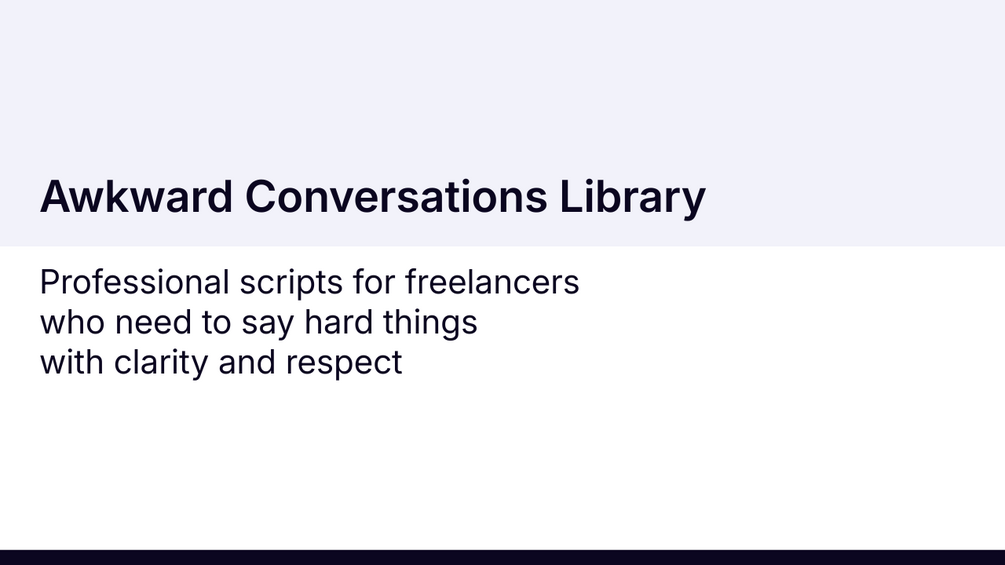 Awkward Conversations Library

Professional scripts for freelancers who need to say hard things with clarity and respect